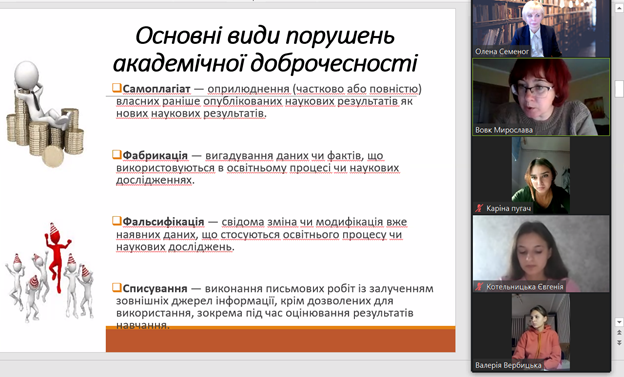 Основні види порушень академічної доброчесності

Самоплагіат — оприлюднення (частково або повністю) власних раніше опублікованих наукових результатів як нових наукових результатів.

Фабрикація — вигадування даних чи фактів, що використовуються в освітньому процесі чи наукових дослідженнях.

Фальсифікація — свідома зміна чи модифікація вже наявних даних, що стосуються освітнього процесу чи наукових досліджень.

Списування — виконання письмових робіт із залученням зовнішніх джерел інформації, крім дозволених для використання, зокрема під час оцінювання результатів навчання.

Олена Семеног
Вовк Мирослава
Каріна пугач
Котельницька Євгенія
Валерія Вербицька